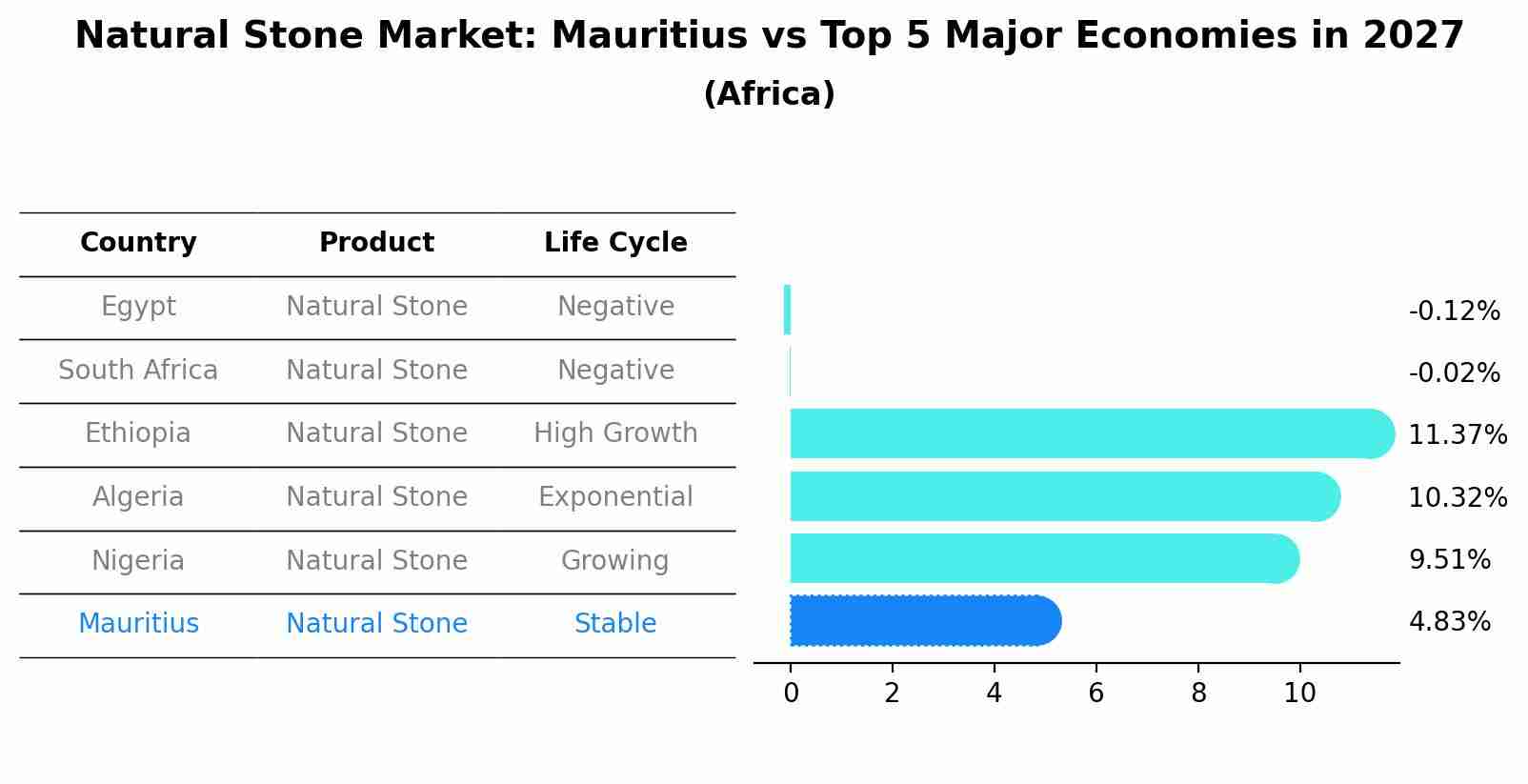 Natural Stone Market: Mauritius vs Top 5 Major Economies in 2027
(Africa)

| Country | Product | Life Cycle |
|---|---|---|
| Egypt | Natural Stone | Negative |
| South Africa | Natural Stone | Negative |
| Ethiopia | Natural Stone | High Growth |
| Algeria | Natural Stone | Exponential |
| Nigeria | Natural Stone | Growing |
| Mauritius | Natural Stone | Stable |

-0.12%
-0.02%
11.37%
10.32%
9.51%
4.83%

0 2 4 6 8 10